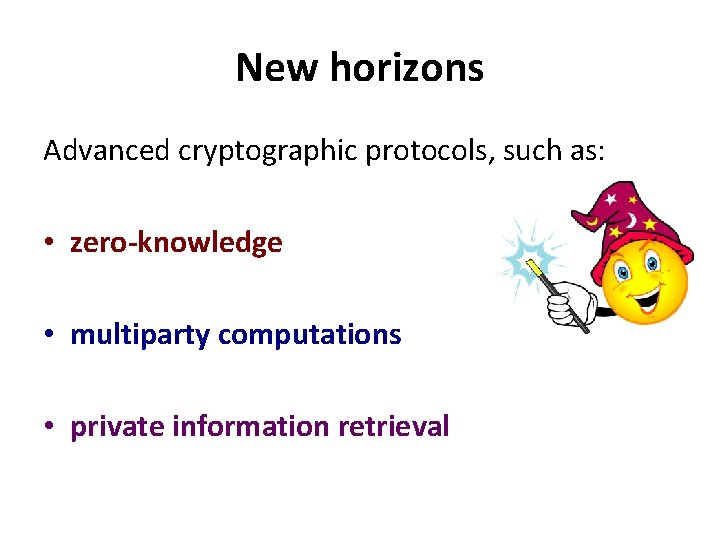 New horizons

Advanced cryptographic protocols, such as:

• zero-knowledge

• multiparty computations

• private information retrieval